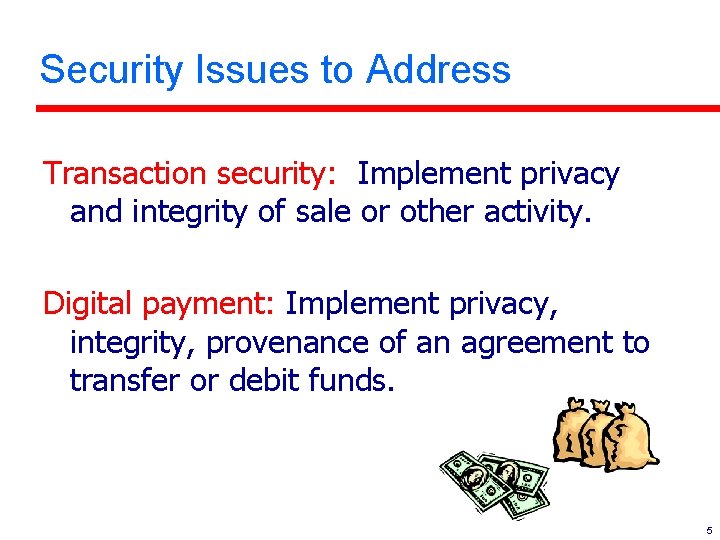 Security Issues to Address

Transaction security: Implement privacy and integrity of sale or other activity.

Digital payment: Implement privacy, integrity, provenance of an agreement to transfer or debit funds.

5